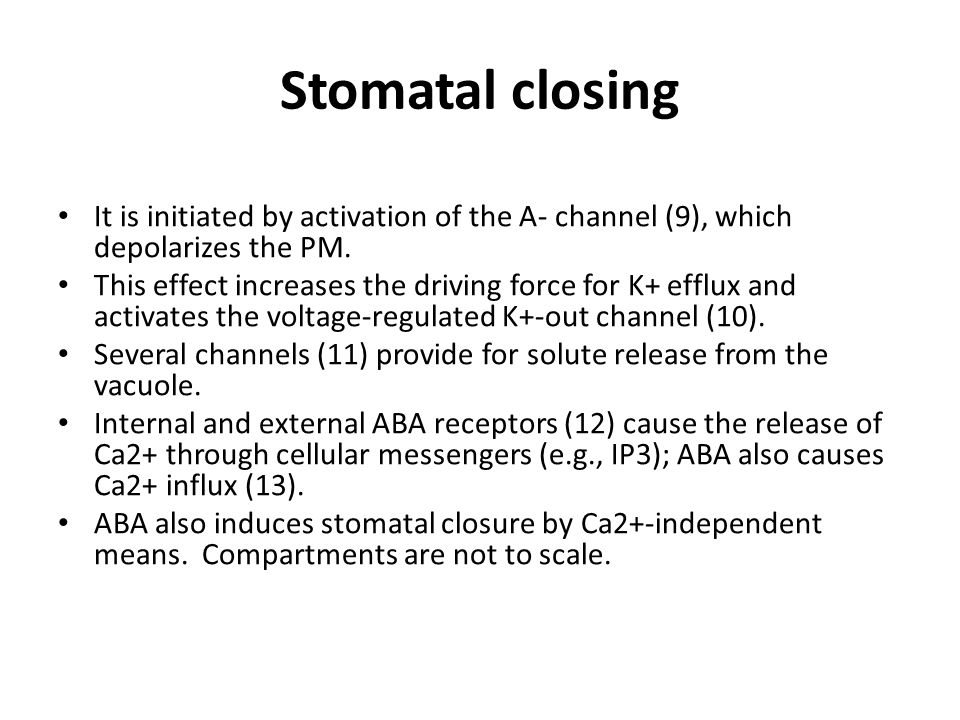 Stomatal closing

• It is initiated by activation of the A- channel (9), which depolarizes the PM.
• This effect increases the driving force for K+ efflux and activates the voltage-regulated K+-out channel (10).
• Several channels (11) provide for solute release from the vacuole.
• Internal and external ABA receptors (12) cause the release of Ca2+ through cellular messengers (e.g., IP3); ABA also causes Ca2+ influx (13).
• ABA also induces stomatal closure by Ca2+-independent means. Compartments are not to scale.